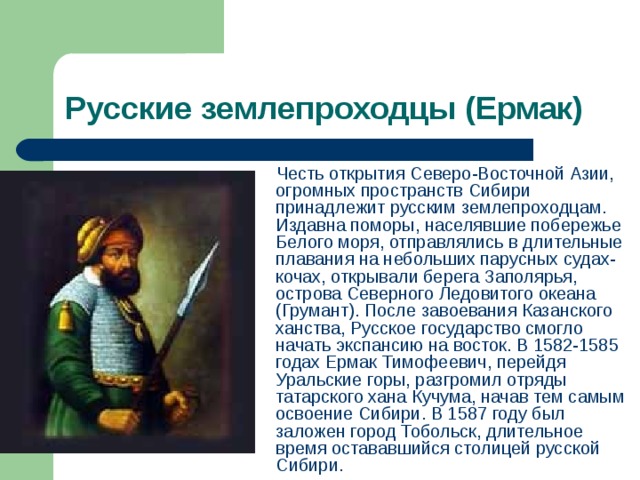 Русские землепроходцы (Ермак)

Честь открытия Северо-Восточной Азии, огромных пространств Сибири принадлежит русским землепроходцам. Издавна поморы, населявшие побережье Белого моря, отправлялись в длительные плавания на небольших парусных судах-кочах, открывали берега Заполярья, острова Северного Ледовитого океана (Грумант). После завоевания Казанского ханства, Русское государство смогло начать экспансию на восток. В 1582-1585 годах Ермак Тимофеевич, перейдя Уральские горы, разгромил отряды татарского хана Кучума, начав тем самым освоение Сибири. В 1587 году был заложен город Тобольск, длительное время остававшийся столицей русской Сибири.